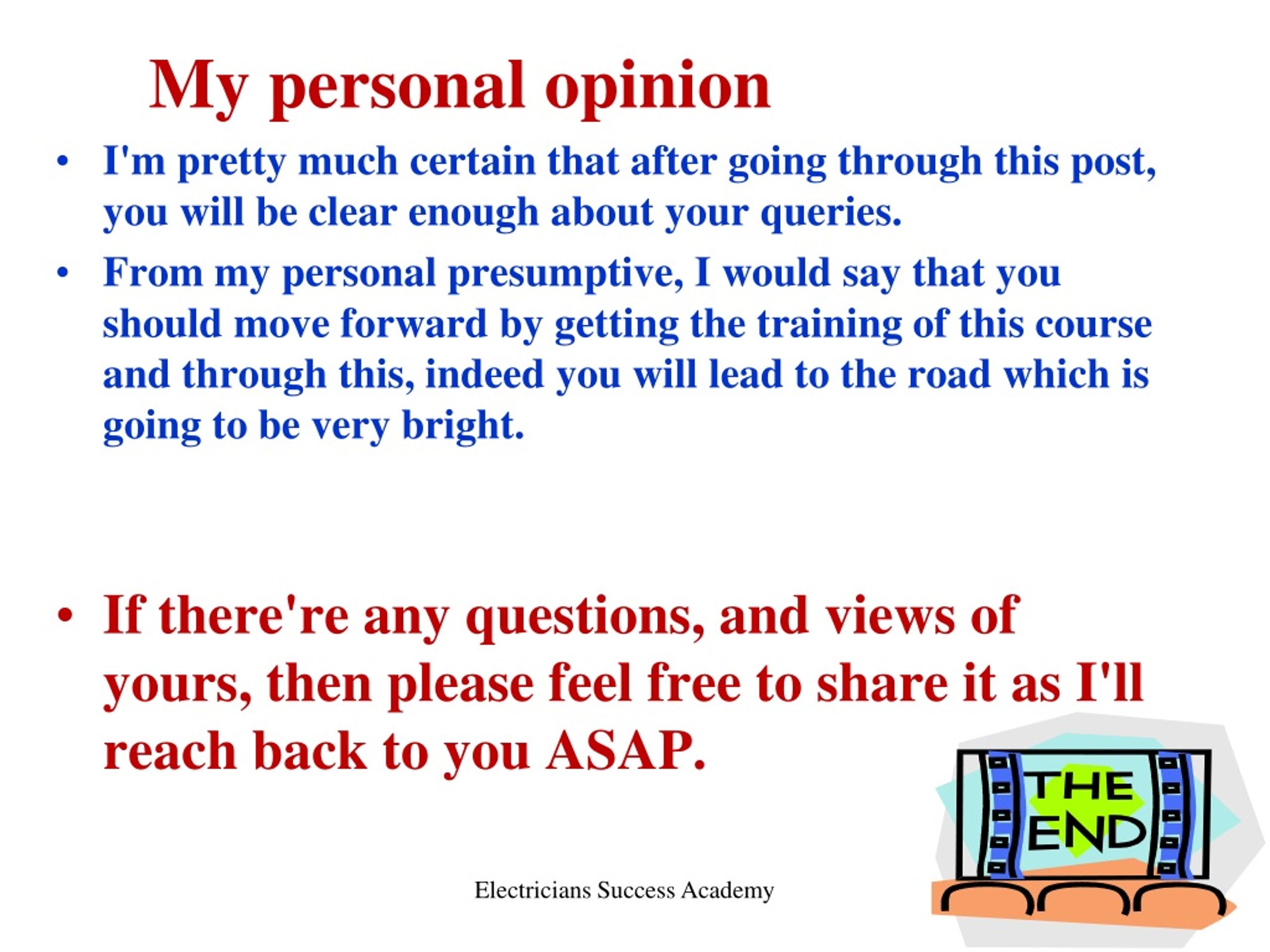 My personal opinion

• I'm pretty much certain that after going through this post, you will be clear enough about your queries.

• From my personal presumptive, I would say that you should move forward by getting the training of this course and through this, indeed you will lead to the road which is going to be very bright.

• If there're any questions, and views of yours, then please feel free to share it as I'll reach back to you ASAP.

THE END

Electricians Success Academy